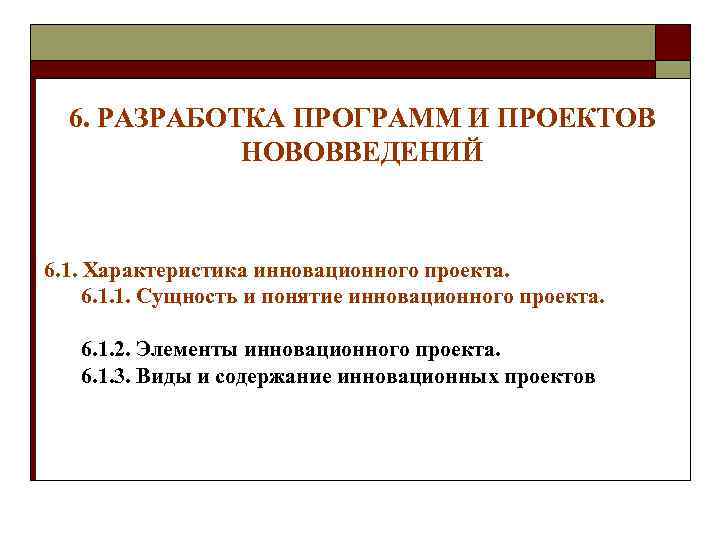 6. РАЗРАБОТКА ПРОГРАММ И ПРОЕКТОВ НОВОВВЕДЕНИЙ

6.1. Характеристика инновационного проекта.
6.1.1. Сущность и понятие инновационного проекта.

6.1.2. Элементы инновационного проекта.
6.1.3. Виды и содержание инновационных проектов